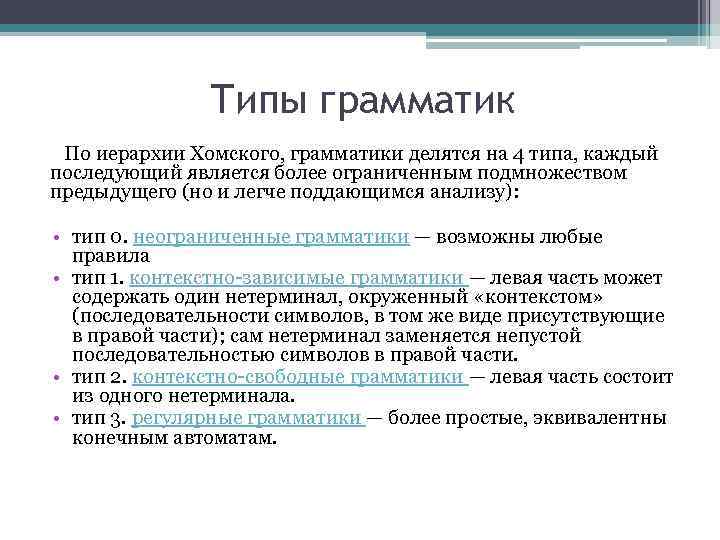 Типы грамматик

По иерархии Хомского, грамматики делятся на 4 типа, каждый последующий является более ограниченным подмножеством предыдущего (но и легче поддающимся анализу):

• тип 0. неограниченные грамматики — возможны любые правила
• тип 1. контекстно-зависимые грамматики — левая часть может содержать один нетерминал, окруженный «контекстом» (последовательности символов, в том же виде присутствующие в правой части); сам нетерминал заменяется непустой последовательностью символов в правой части.
• тип 2. контекстно-свободные грамматики — левая часть состоит из одного нетерминала.
• тип 3. регулярные грамматики — более простые, эквивалентны конечным автоматам.